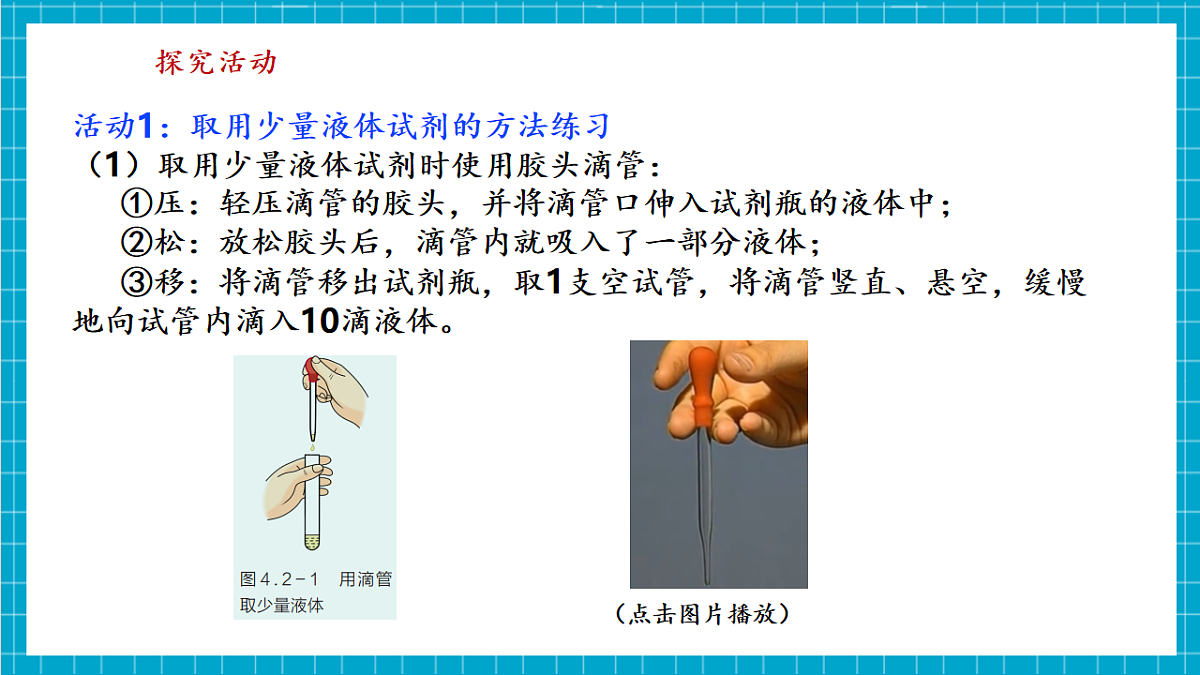 探究活动

活动1：取用少量液体试剂的方法练习

（1）取用少量液体试剂时使用胶头滴管：

①压：轻压滴管的胶头，并将滴管口伸入试剂瓶的液体中；

②松：放松胶头后，滴管内就吸入了一部分液体；

③移：将滴管移出试剂瓶，取1支空试管，将滴管竖直、悬空，缓慢地向试管内滴入10滴液体。

图4.2-1 用滴管取少量液体

（点击图片播放）